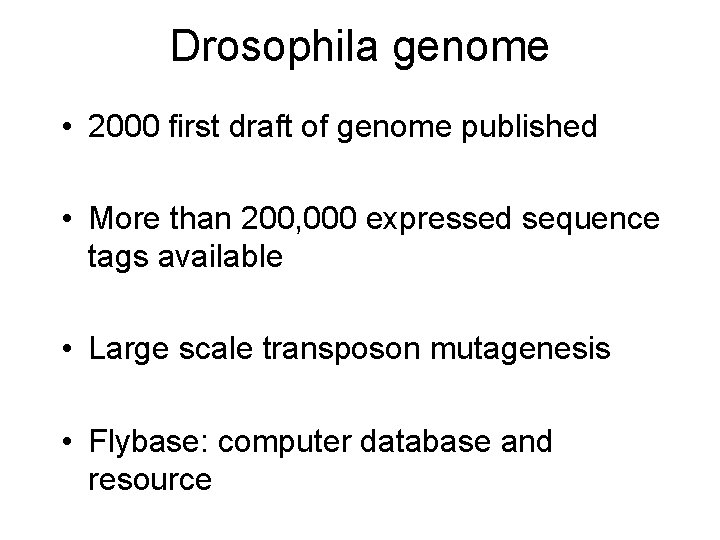 Drosophila genome

• 2000 first draft of genome published

• More than 200,000 expressed sequence tags available

• Large scale transposon mutagenesis

• Flybase: computer database and resource